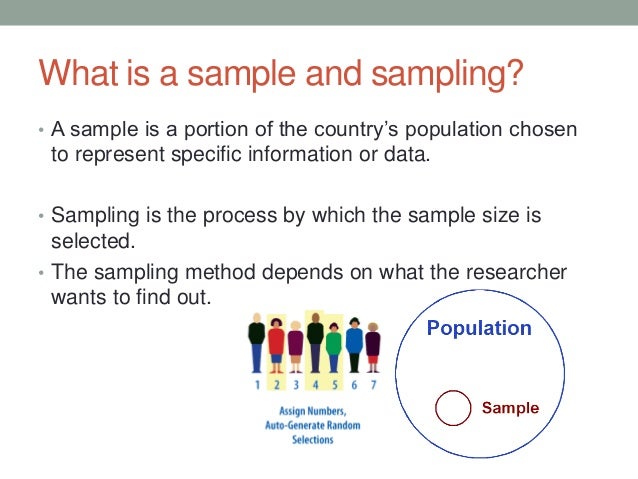 What is a sample and sampling?

• A sample is a portion of the country's population chosen to represent specific information or data.

• Sampling is the process by which the sample size is selected.

• The sampling method depends on what the researcher wants to find out.

1 2 3 4 5 6 7

Assign Numbers, Auto-Generate Random Selections

Population

Sample